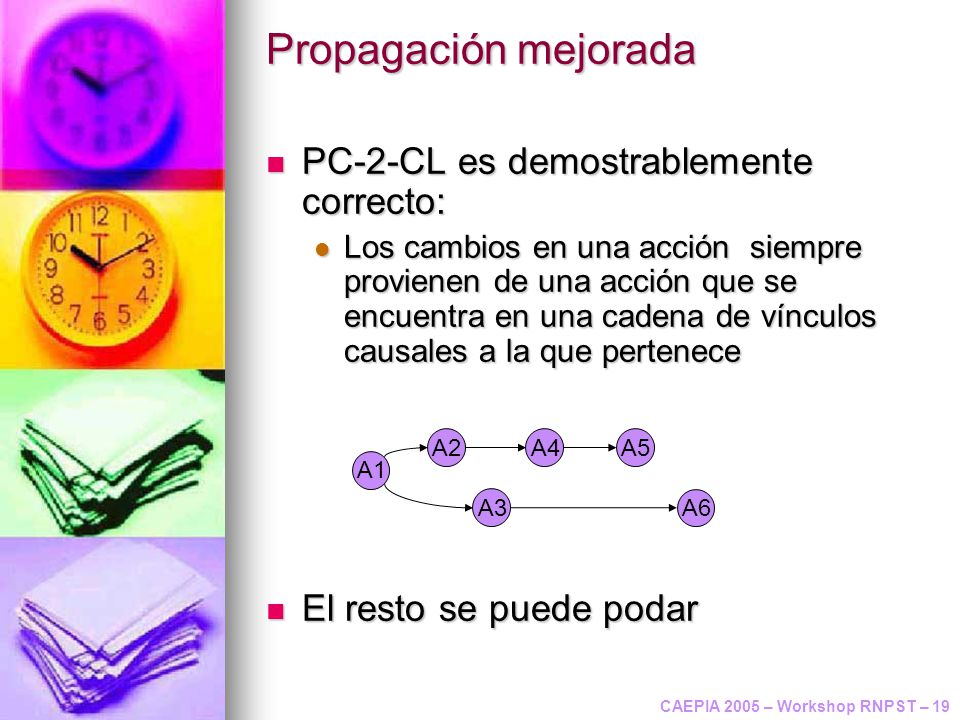 Propagación mejorada

PC-2-CL es demostrablemente correcto:

Los cambios en una acción siempre provienen de una acción que se encuentra en una cadena de vínculos causales a la que pertenece

A1
A2
A4
A5
A3
A6

El resto se puede podar

CAEPIA 2005 – Workshop RNPST – 19